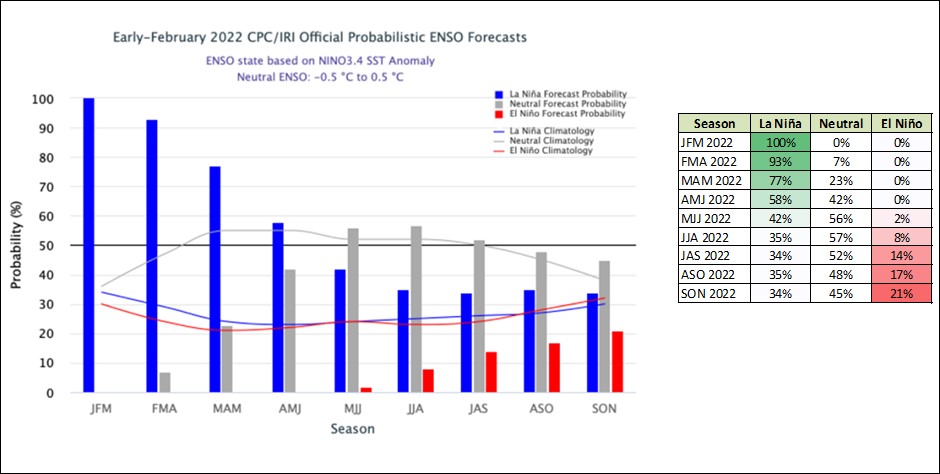 Early-February 2022 CPC/IRI Official Probabilistic ENSO Forecasts

ENSO state based on NINO3.4 SST Anomaly
Neutral ENSO: -0.5 °C to 0.5 °C

La Niña Forecast Probability
Neutral Forecast Probability
El Niño Forecast Probability
La Niña Climatology
Neutral Climatology
El Niño Climatology

Probability (%)

100
90
80
70
60
50
40
30
20
10
0

JFM FMA MAM AMJ MJJ JJA JAS ASO SON

Season

| Season | La Niña | Neutral | El Niño |
|---|---|---|---|
| JFM 2022 | 100% | 0% | 0% |
| FMA 2022 | 93% | 7% | 0% |
| MAM 2022 | 77% | 23% | 0% |
| AMJ 2022 | 58% | 42% | 0% |
| MJJ 2022 | 42% | 56% | 2% |
| JJA 2022 | 35% | 57% | 8% |
| JAS 2022 | 34% | 52% | 14% |
| ASO 2022 | 35% | 48% | 17% |
| SON 2022 | 34% | 45% | 21% |